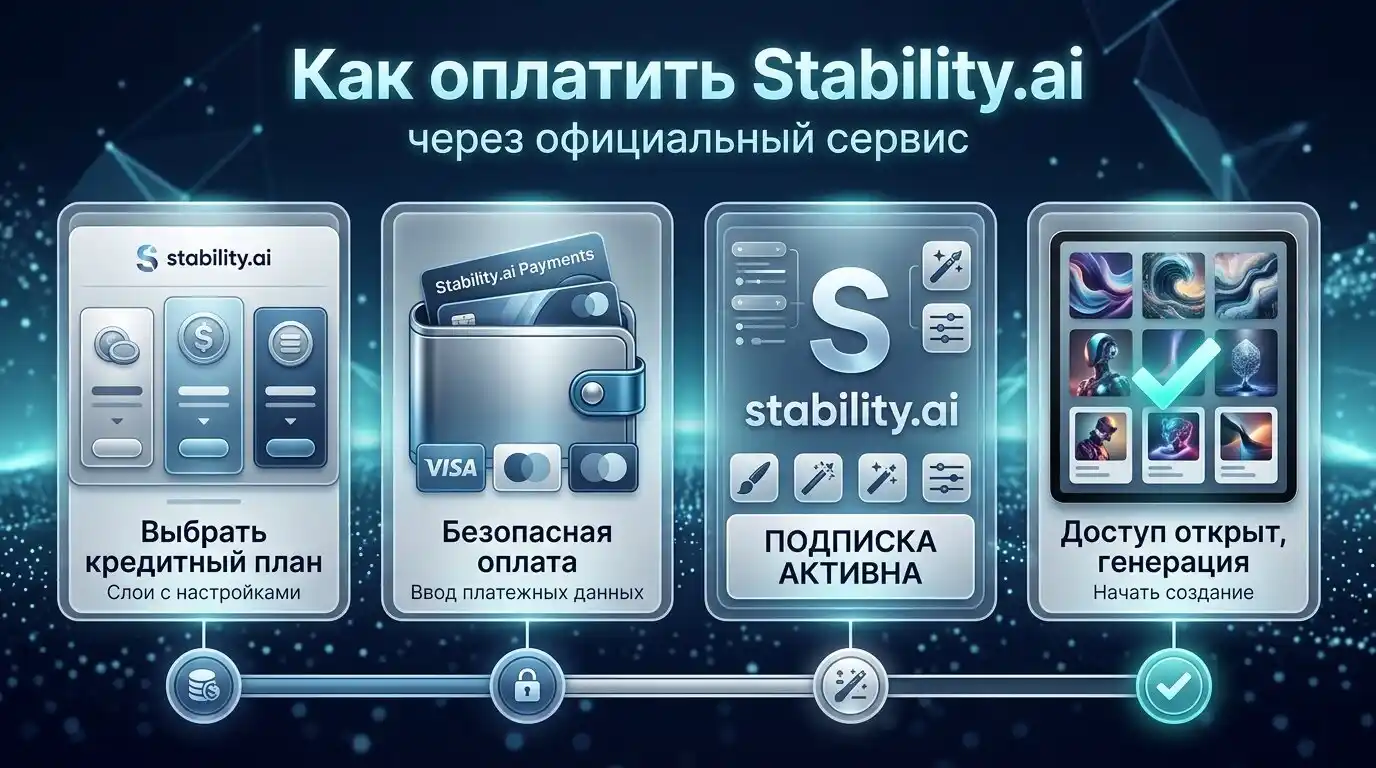 Как оплатить Stability.ai
через официальный сервис

stability.ai

Выбрать кредитный план
Слои с настройками

Stability.ai Payments

VISA

Безопасная оплата
Ввод платежных данных

S
stability.ai

ПОДПИСКА АКТИВНА

Доступ открыт, генерация
Начать создание